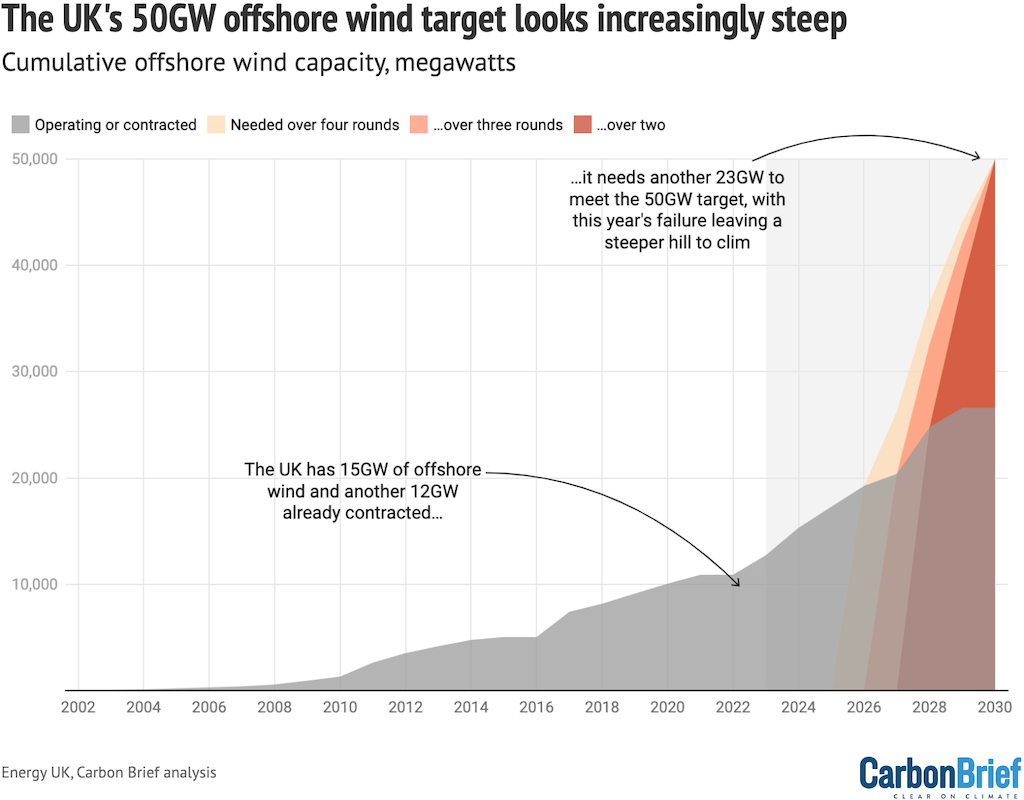 The UK's 50GW offshore wind target looks increasingly steep

Cumulative offshore wind capacity, megawatts

Operating or contracted
Needed over four rounds
…over three rounds
…over two

50,000
40,000
30,000
20,000
10,000

…it needs another 23GW to meet the 50GW target, with this year's failure leaving a steeper hill to clim

The UK has 15GW of offshore wind and another 12GW already contracted…

2002
2004
2006
2008
2010
2012
2014
2016
2018
2020
2022
2024
2026
2028
2030

Energy UK, Carbon Brief analysis

CarbonBrief
CLEAR ON CLIMATE